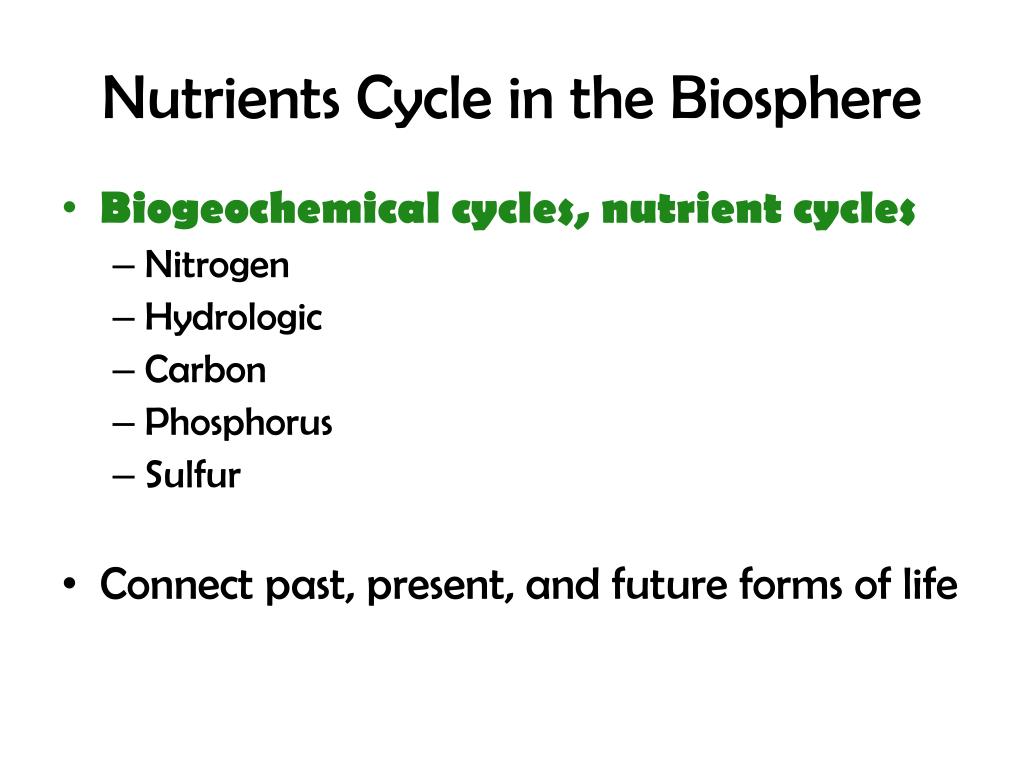 Nutrients Cycle in the Biosphere

• Biogeochemical cycles, nutrient cycles
– Nitrogen
– Hydrologic
– Carbon
– Phosphorus
– Sulfur

• Connect past, present, and future forms of life